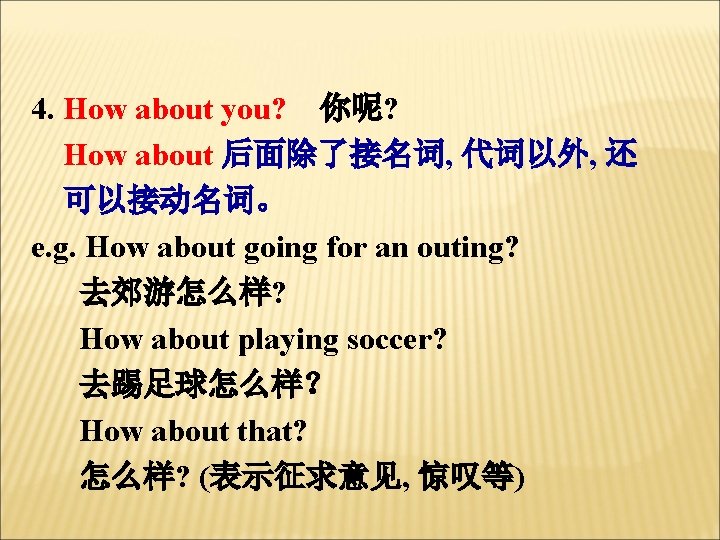 4. How about you? 你呢?

How about 后面除了接名词, 代词以外, 还可以接动名词。

e.g. How about going for an outing?

去郊游怎么样?

How about playing soccer?

去踢足球怎么样?

How about that?

怎么样? (表示征求意见, 惊叹等)